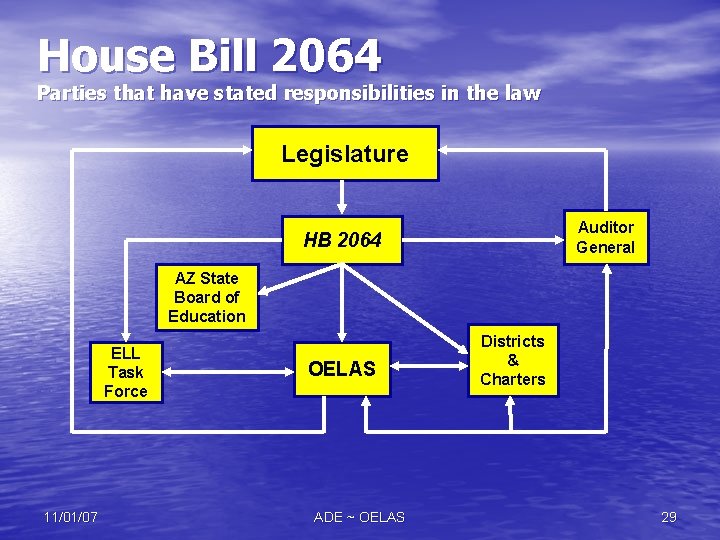 House Bill 2064
Parties that have stated responsibilities in the law

Legislature

HB 2064

Auditor General

AZ State Board of Education

ELL Task Force

OELAS

Districts & Charters

11/01/07

ADE ~ OELAS

29